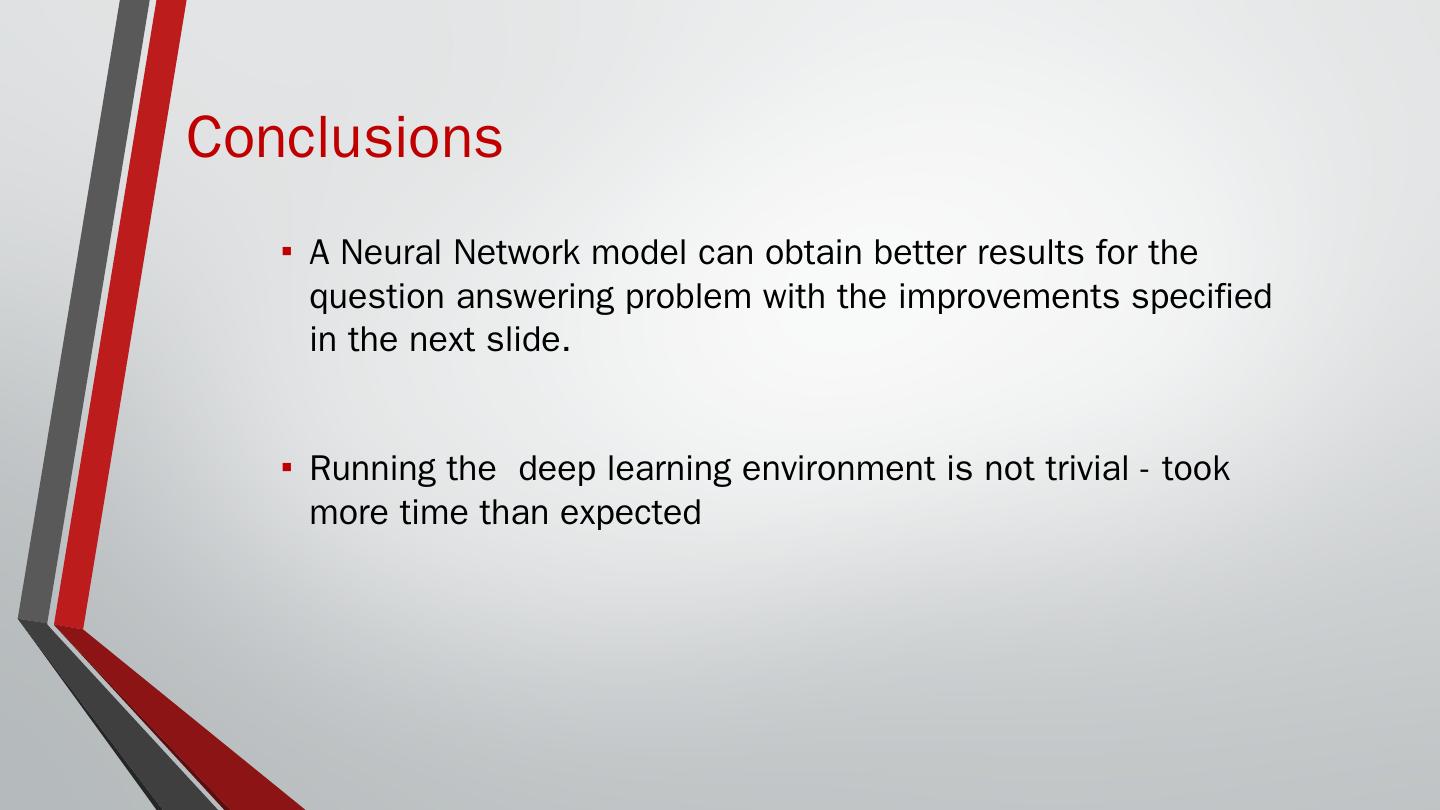 Conclusions

▪ A Neural Network model can obtain better results for the question answering problem with the improvements specified in the next slide.

▪ Running the  deep learning environment is not trivial - took more time than expected